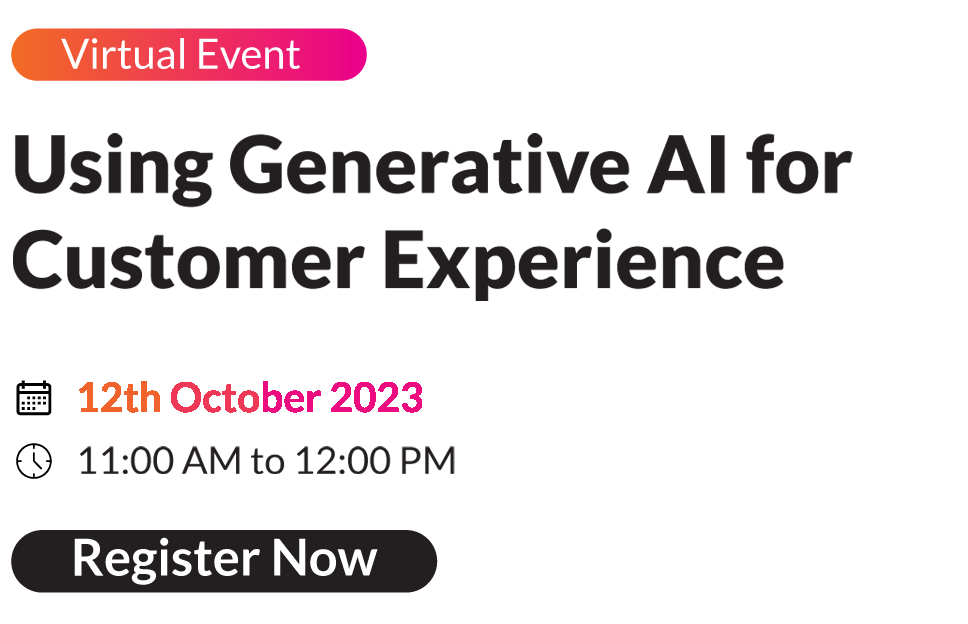 Virtual Event

Using Generative AI for Customer Experience

12th October 2023

11:00 AM to 12:00 PM

Register Now